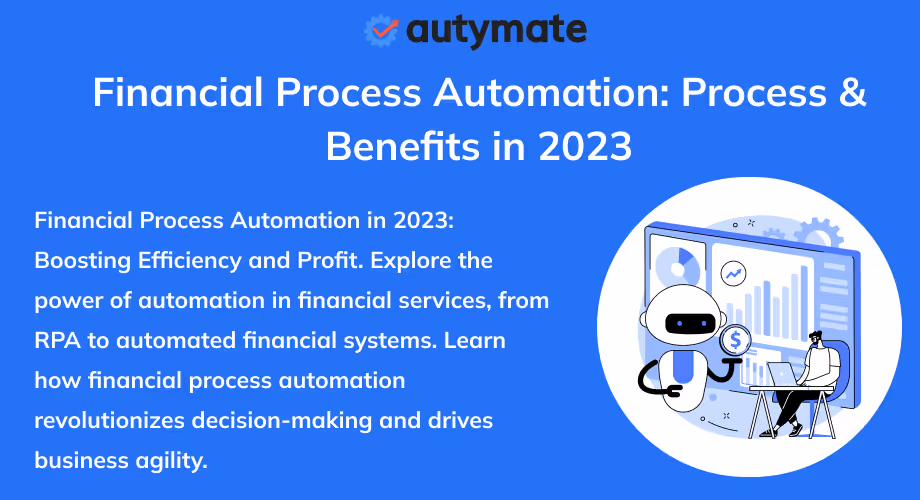 autymate

Financial Process Automation: Process & Benefits in 2023

Financial Process Automation in 2023: Boosting Efficiency and Profit. Explore the power of automation in financial services, from RPA to automated financial systems. Learn how financial process automation revolutionizes decision-making and drives business agility.

$